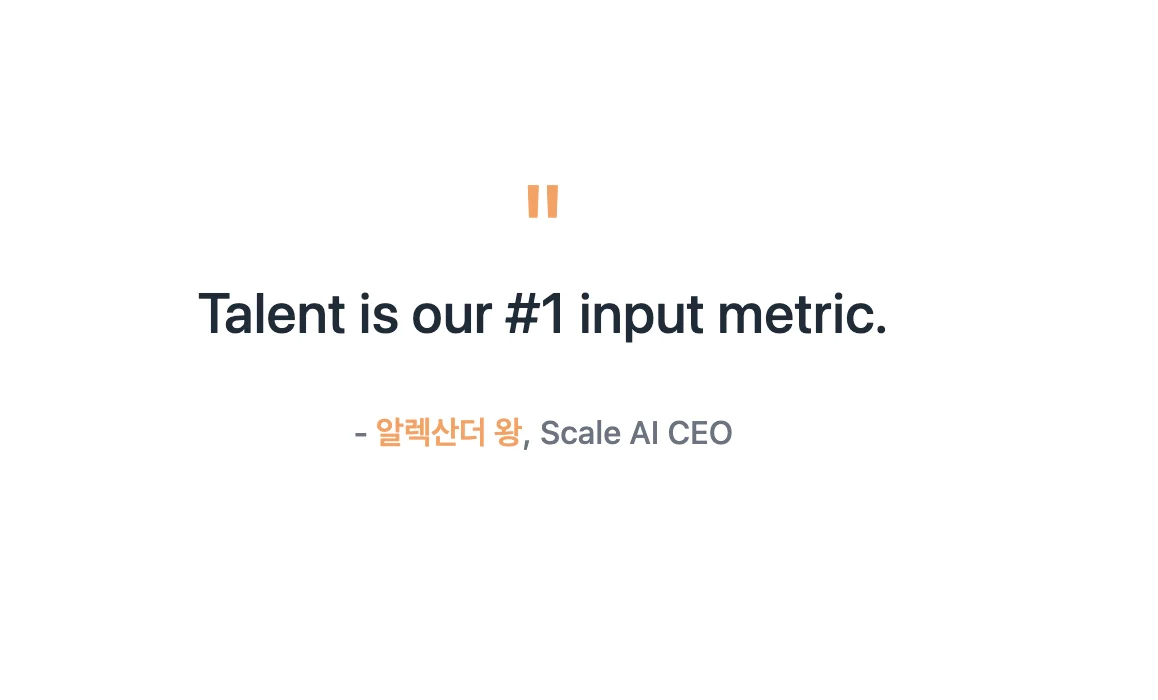 "

Talent is our #1 input metric.

- 알렉산더 왕, Scale AI CEO